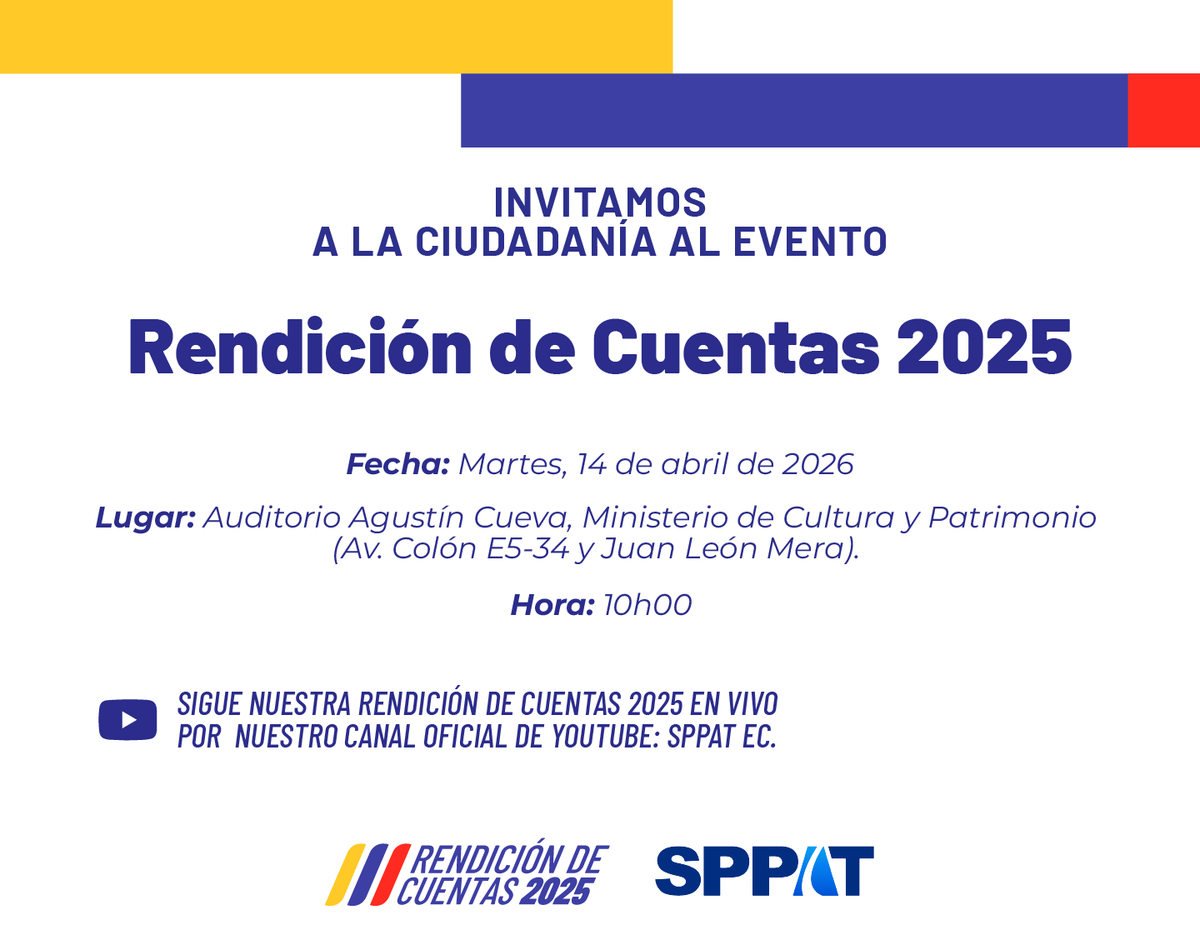 INVITAMOS
A LA CIUDADANÍA AL EVENTO

Rendición de Cuentas 2025

Fecha: Martes, 14 de abril de 2026

Lugar: Auditorio Agustín Cueva, Ministerio de Cultura y Patrimonio (Av. Colón E5-34 y Juan León Mera).

Hora: 10h00

SIGUE NUESTRA RENDICIÓN DE CUENTAS 2025 EN VIVO POR NUESTRO CANAL OFICIAL DE YOUTUBE: SPPAT EC.

RENDICIÓN DE CUENTAS 2025

SPPAT